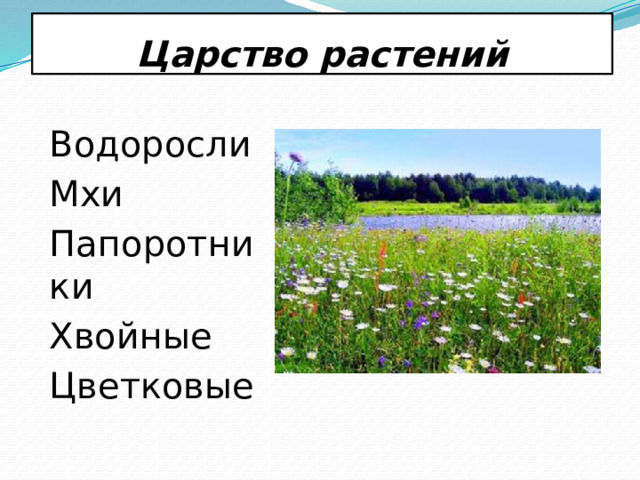 Царство растений

Водоросли
Мхи
Папоротники
Хвойные
Цветковые